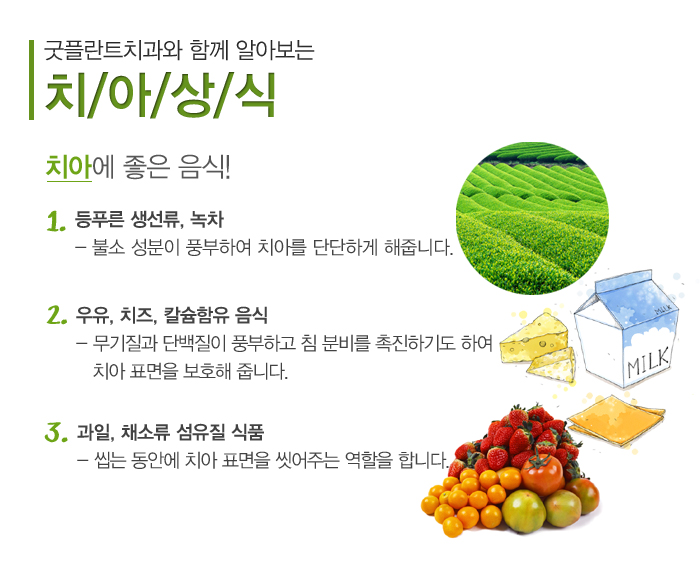 굿플란트치과와 함께 알아보는
치/아/상/식

치아에 좋은 음식!

1. 등푸른 생선류, 녹차
– 불소 성분이 풍부하여 치아를 단단하게 해줍니다.

2. 우유, 치즈, 칼슘함유 음식
– 무기질과 단백질이 풍부하고 침 분비를 촉진하기도 하여 치아 표면을 보호해 줍니다.

3. 과일, 채소류 섬유질 식품
– 씹는 동안에 치아 표면을 씻어주는 역할을 합니다.

MILK
MILK